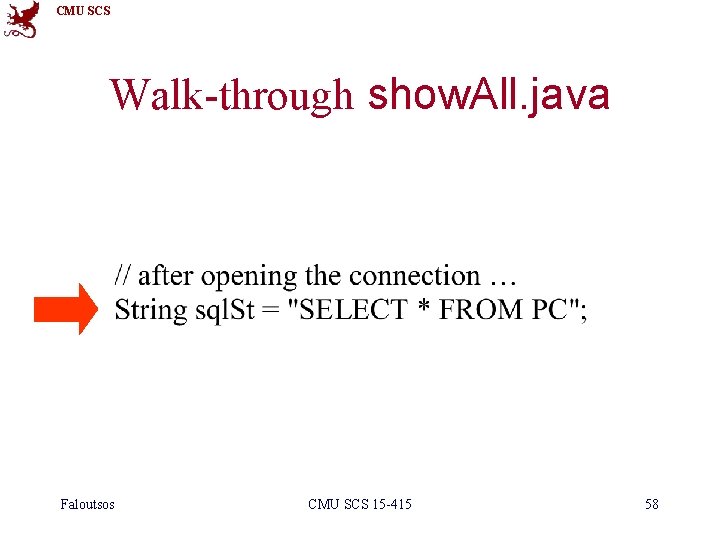 CMU SCS

Walk-through showAll.java

// after opening the connection …
String sqlSt = "SELECT * FROM PC";

Faloutsos

CMU SCS 15-415

58